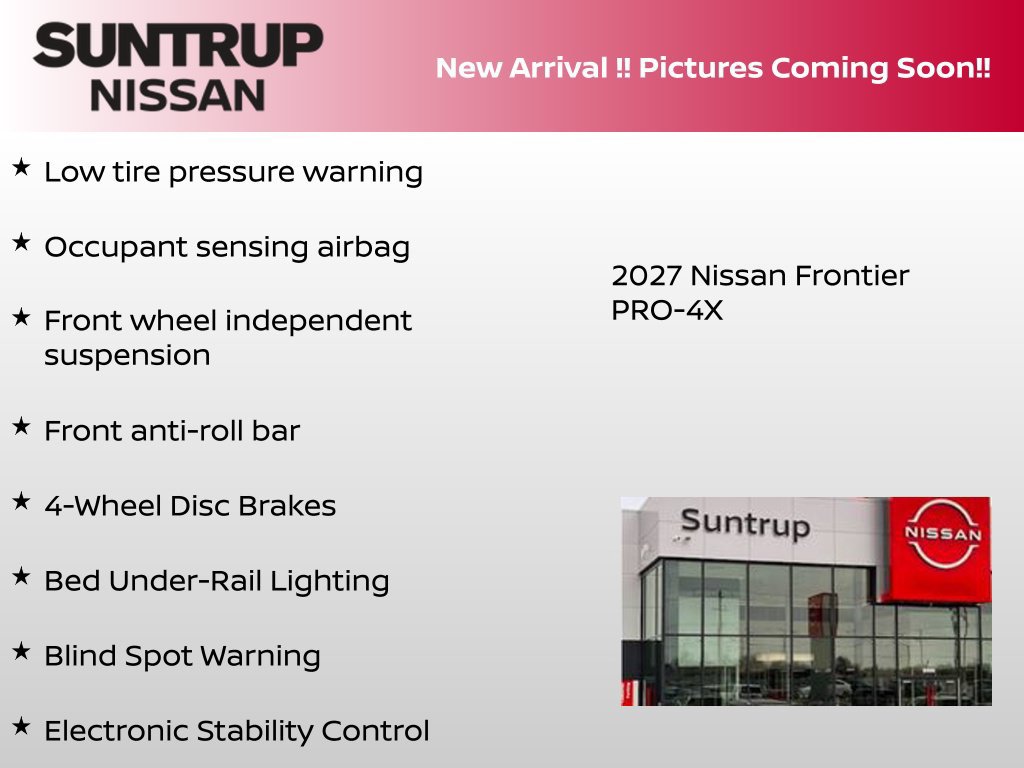 SUNTRUP
NISSAN

New Arrival !! Pictures Coming Soon!!

★ Low tire pressure warning

★ Occupant sensing airbag

★ Front wheel independent suspension

★ Front anti-roll bar

★ 4-Wheel Disc Brakes

★ Bed Under-Rail Lighting

★ Blind Spot Warning

★ Electronic Stability Control

2027 Nissan Frontier
PRO-4X

Suntrup
NISSAN